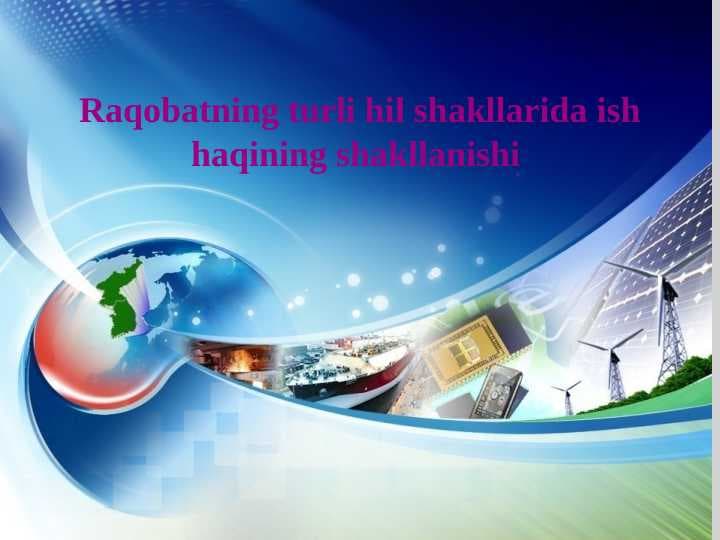 Raqobatning turli hil shakllarida ish haqining shakllanishi